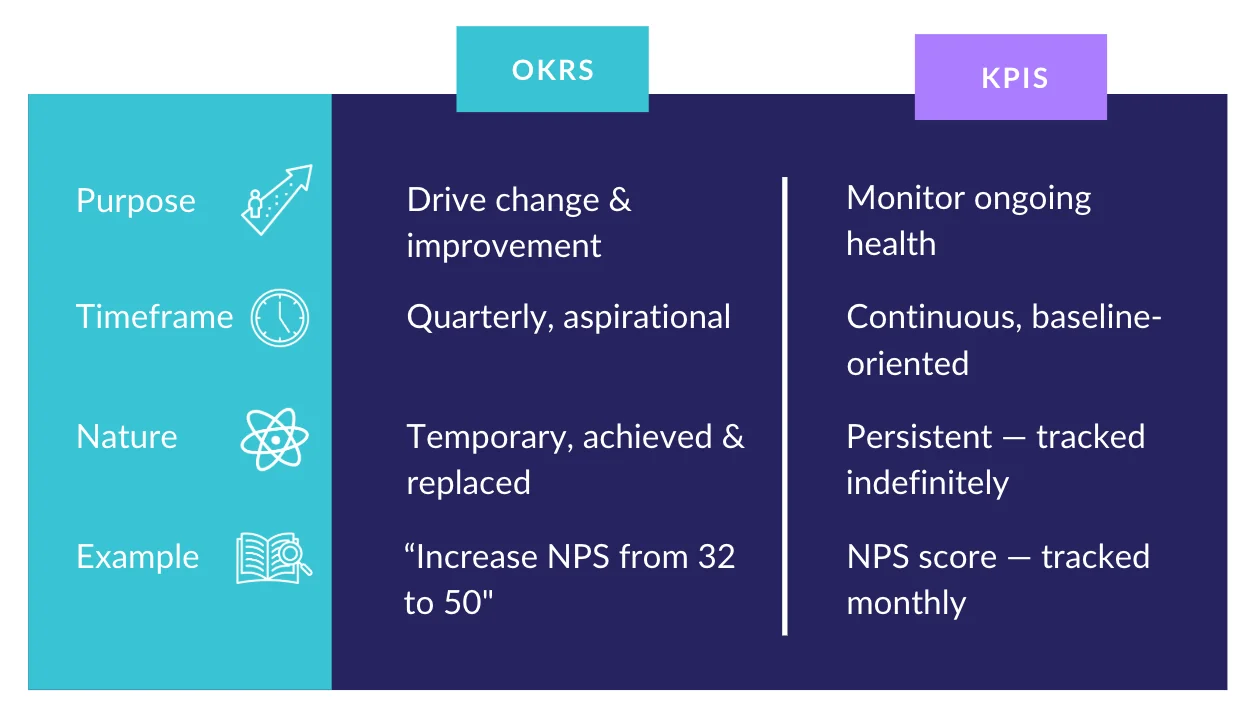 |  | OKRS | KPIS |
|---|---|---|
| Purpose | Drive change & improvement | Monitor ongoing health |
| Timeframe | Quarterly, aspirational | Continuous, baseline-oriented |
| Nature | Temporary, achieved & replaced | Persistent — tracked indefinitely |
| Example | “Increase NPS from 32 to 50" | NPS score — tracked monthly |